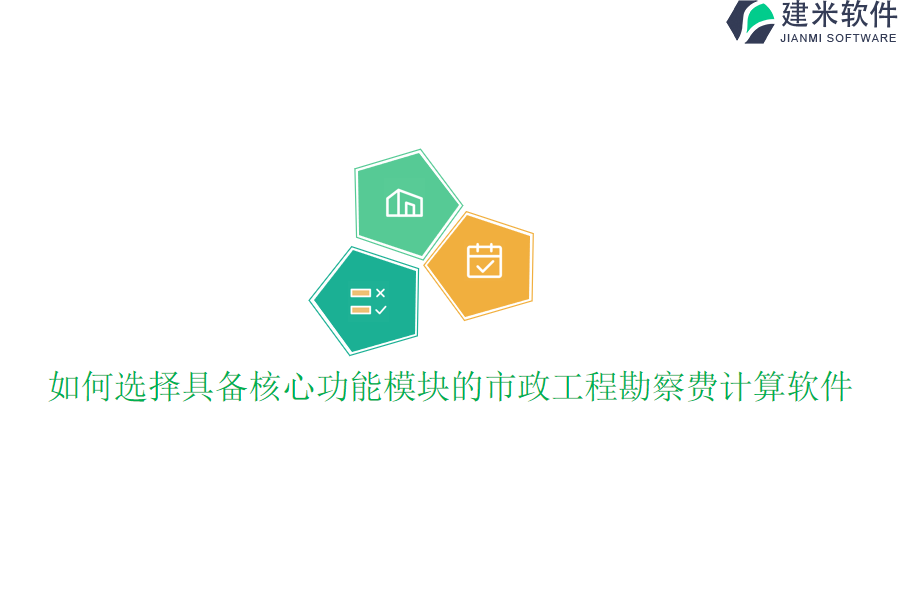 建米软件
JIANMI SOFTWARE

如何选择具备核心功能模块的市政工程勘察费计算软件